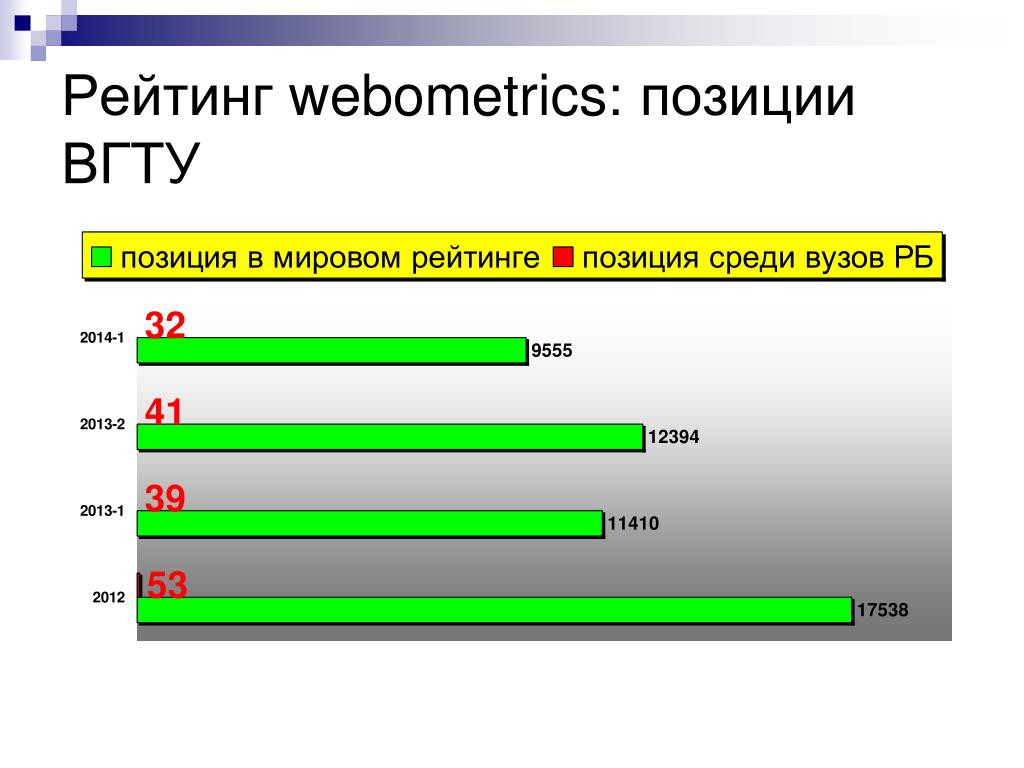 Рейтинг webometrics: позиции ВГТУ

позиция в мировом рейтинге позиция среди вузов РБ

2014-1 32 9555
2013-2 41 12394
2013-1 39 11410
2012 53 17538